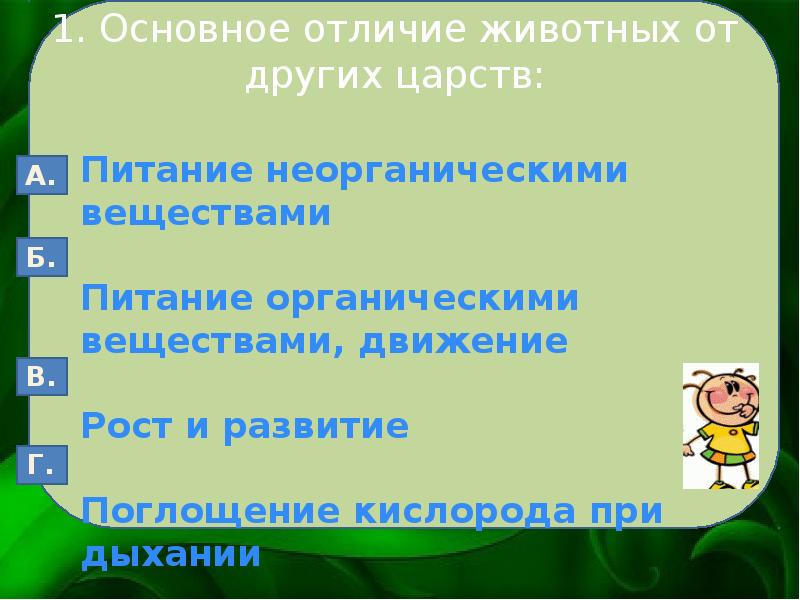 1. Основное отличие животных от других царств:

А.

Питание неорганическими веществами

Б.

Питание органическими веществами, движение

В.

Рост и развитие

Г.

Поглощение кислорода при дыхании